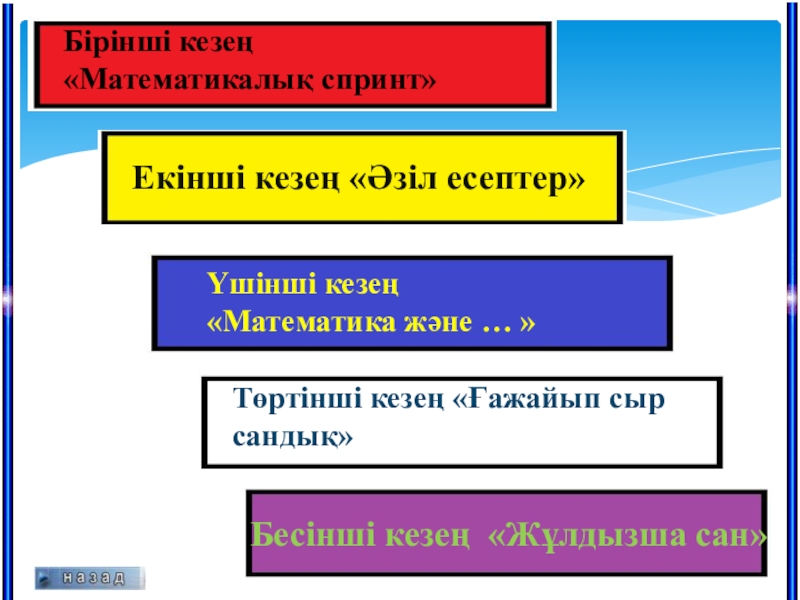 Бірінші кезең «Математикалық спринт»

Екінші кезең «Әзіл есептер»

Үшінші кезең «Математика және … »

Төртінші кезең «Ғажайып сыр сандық»

Бесінші кезең «Жұлдызша сан»

назад